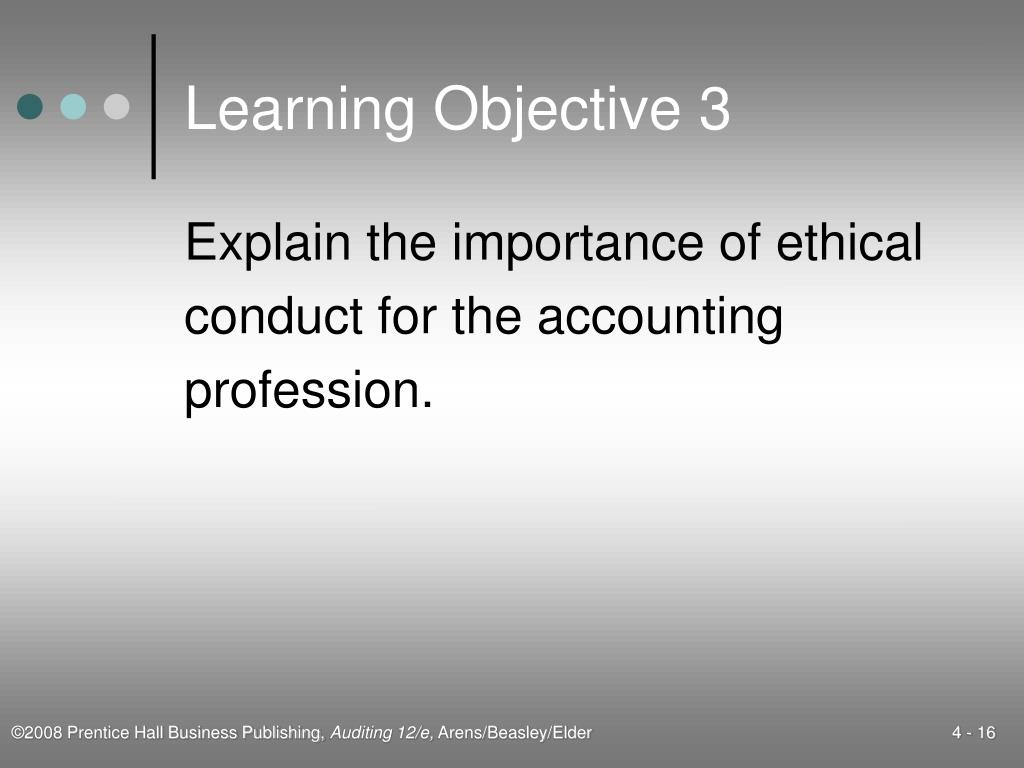 Learning Objective 3

Explain the importance of ethical conduct for the accounting profession.

©2008 Prentice Hall Business Publishing, Auditing 12/e, Arens/Beasley/Elder

4 - 16